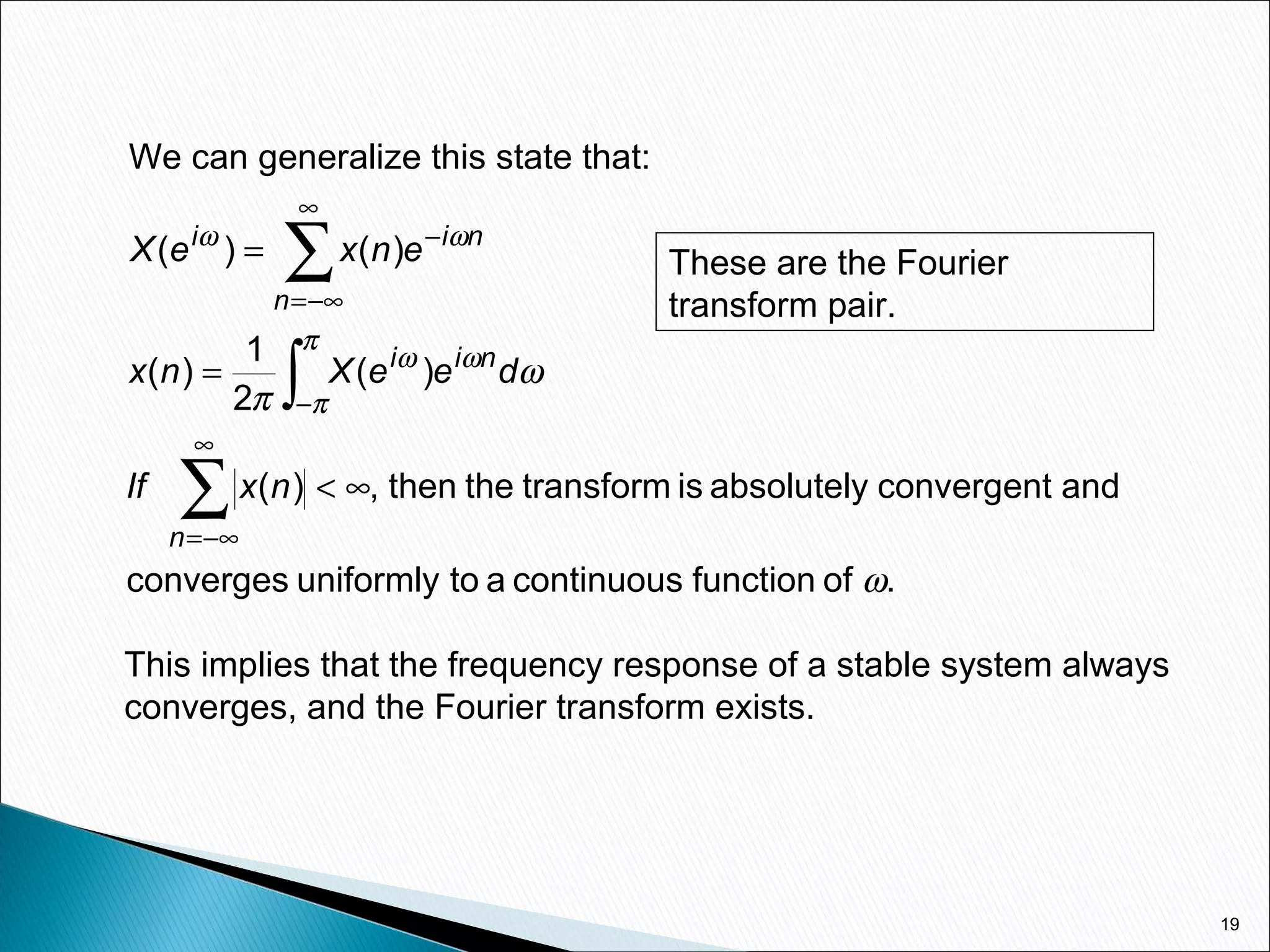 We can generalize this state that:

$X(e^{i\omega}) = \sum_{n=-\infty}^{\infty} x(n)e^{-i\omega n}$

These are the Fourier transform pair.

$x(n) = \frac{1}{2\pi}\int_{-\pi}^{\pi} X(e^{i\omega})e^{i\omega n}d\omega$

If $\sum_{n=-\infty}^{\infty} |x(n)| < \infty$, then the transform is absolutely convergent and converges uniformly to a continuous function of $\omega$.

This implies that the frequency response of a stable system always converges, and the Fourier transform exists.

19